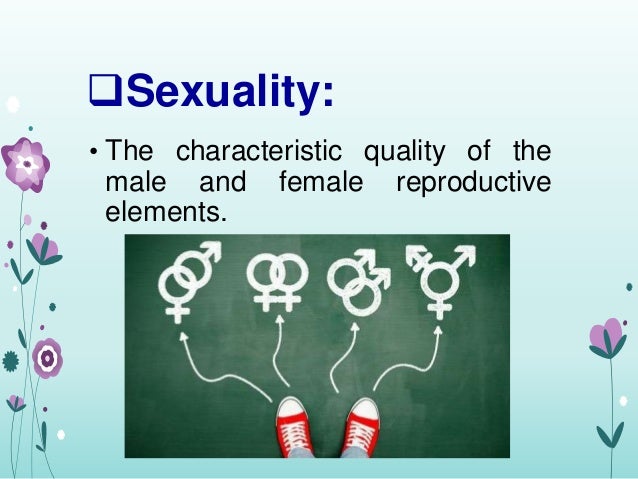 ❑Sexuality:

• The characteristic quality of the male and female reproductive elements.